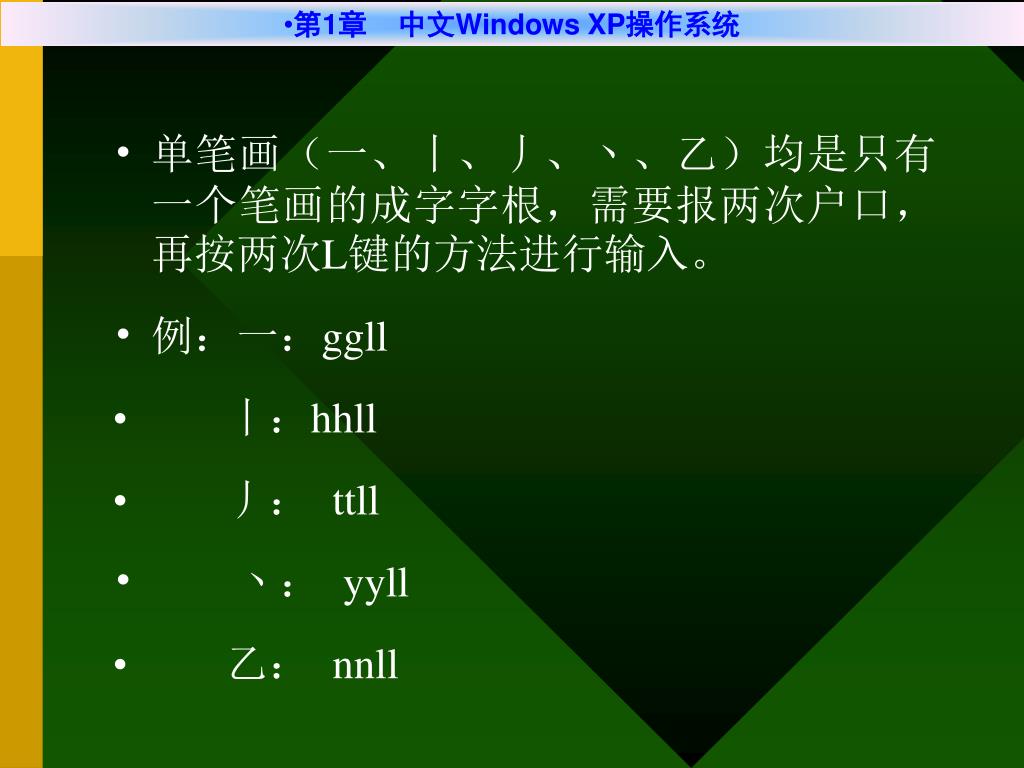 •第1章　中文Windows XP操作系统

• 单笔画（一、丨、丿、丶、乙）均是只有一个笔画的成字字根，需要报两次户口，再按两次L键的方法进行输入。

• 例：一：ggll

• 丨：hhll

• 丿： ttll

• 丶： yyll

• 乙： nnll